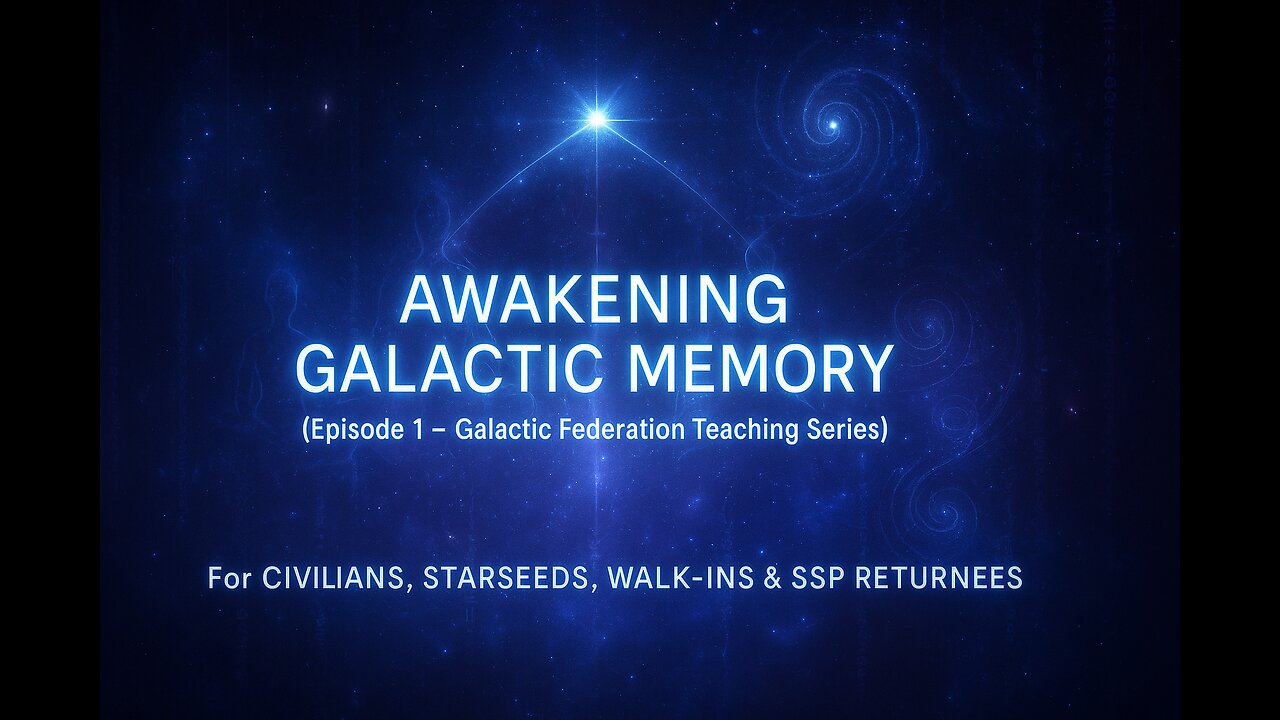 AWAKENING
GALACTIC MEMORY
(Episode 1 – Galactic Federation Teaching Series)

For CIVILIANS, STARSEEDS, WALK-INS & SSP RETURNEES